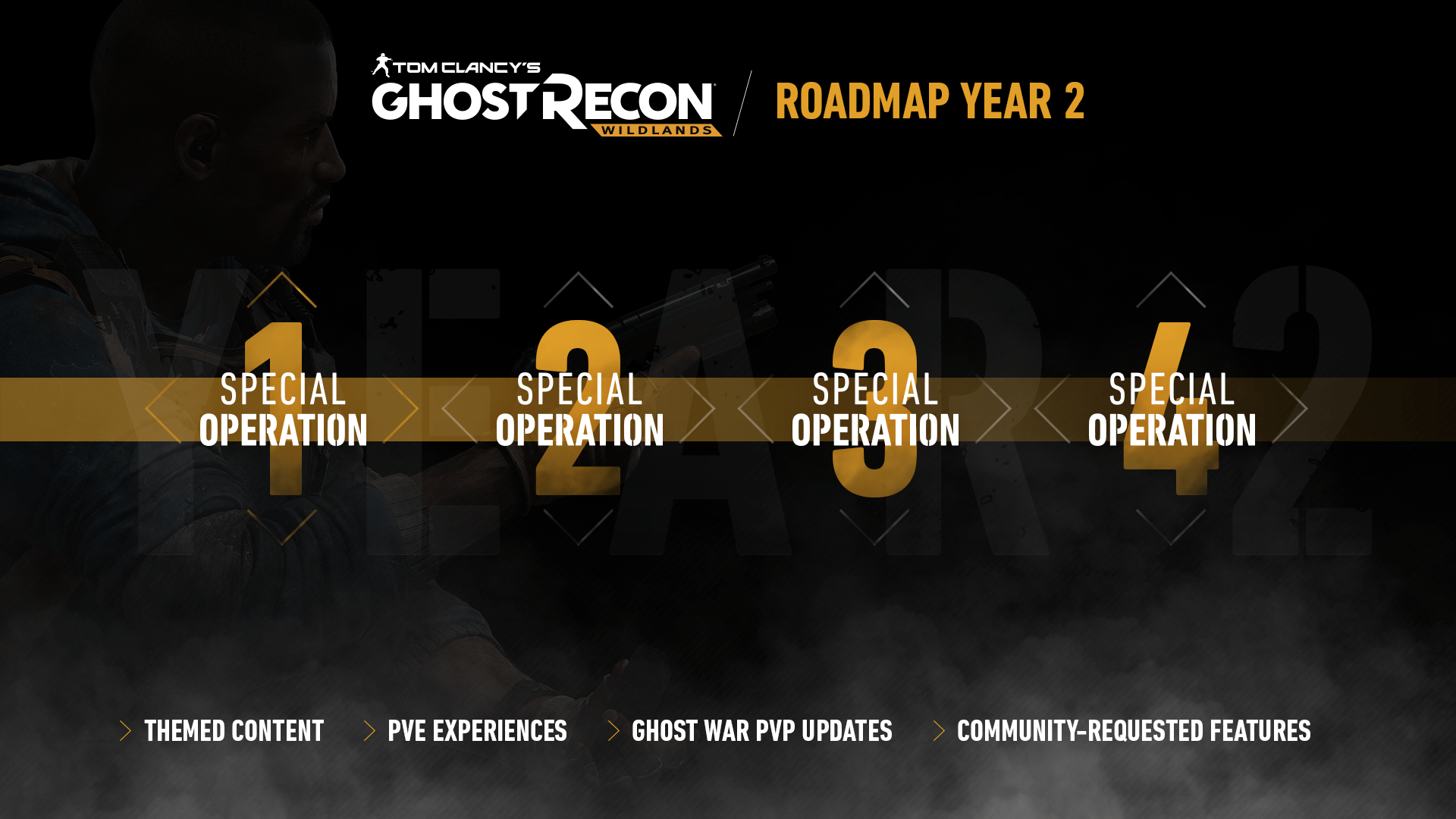 TOM CLANCY'S
GHOST RECON
WILDLANDS

ROADMAP YEAR 2

YEAR 2

1
SPECIAL
OPERATION

2
SPECIAL
OPERATION

3
SPECIAL
OPERATION

4
SPECIAL
OPERATION

THEMED CONTENT
PVE EXPERIENCES
GHOST WAR PVP UPDATES
COMMUNITY-REQUESTED FEATURES